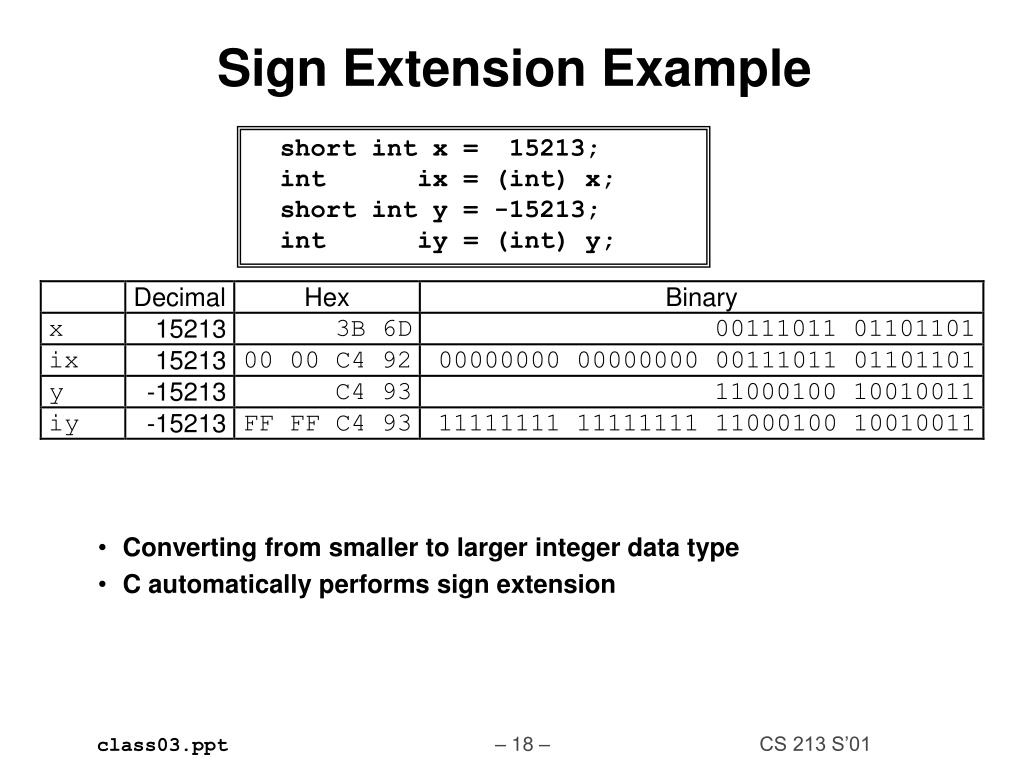 Sign Extension Example

short int x =  15213;
int      ix = (int) x;
short int y = -15213;
int      iy = (int) y;

| | Decimal | Hex | Binary |
|---|---|---|---|
| x | 15213 | 3B 6D | 00111011 01101101 |
| ix | 15213 | 00 00 C4 92 | 00000000 00000000 00111011 01101101 |
| y | -15213 | C4 93 | 11000100 10010011 |
| iy | -15213 | FF FF C4 93 | 11111111 11111111 11000100 10010011 |

• Converting from smaller to larger integer data type
• C automatically performs sign extension

class03.ppt – 18 – CS 213 S'01